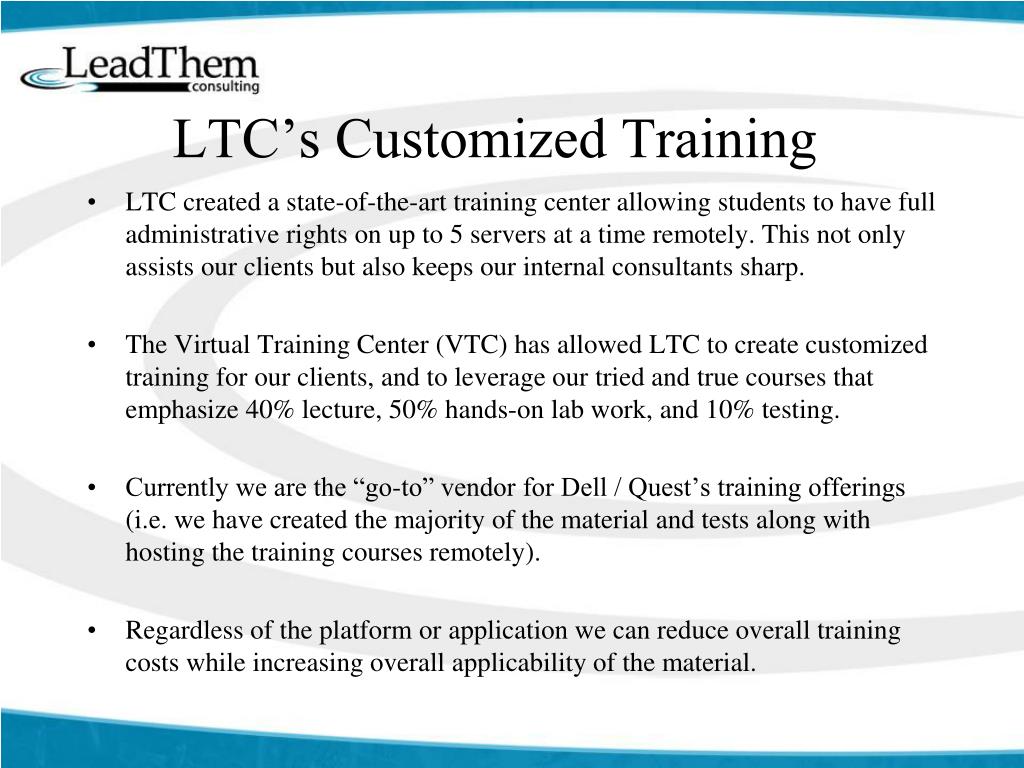 LeadThem
consulting

LTC’s Customized Training

• LTC created a state-of-the-art training center allowing students to have full administrative rights on up to 5 servers at a time remotely. This not only assists our clients but also keeps our internal consultants sharp.

• The Virtual Training Center (VTC) has allowed LTC to create customized training for our clients, and to leverage our tried and true courses that emphasize 40% lecture, 50% hands-on lab work, and 10% testing.

• Currently we are the “go-to” vendor for Dell / Quest’s training offerings (i.e. we have created the majority of the material and tests along with hosting the training courses remotely).

• Regardless of the platform or application we can reduce overall training costs while increasing overall applicability of the material.